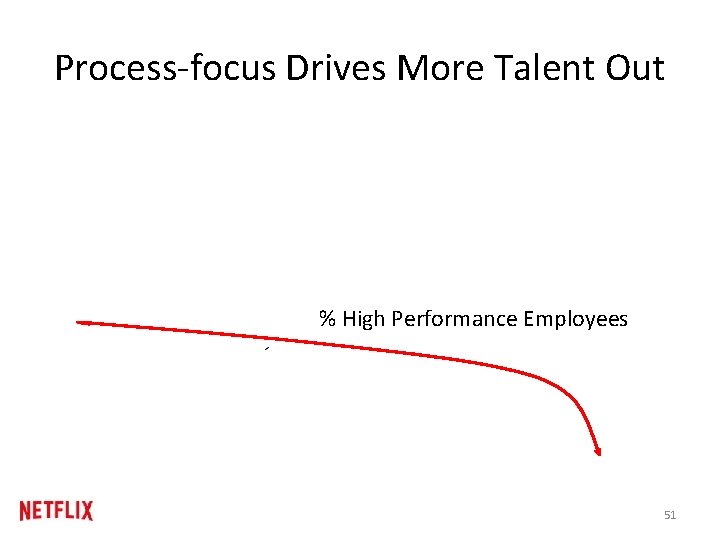 Process-focus Drives More Talent Out

% High Performance Employees

NETFLIX

51